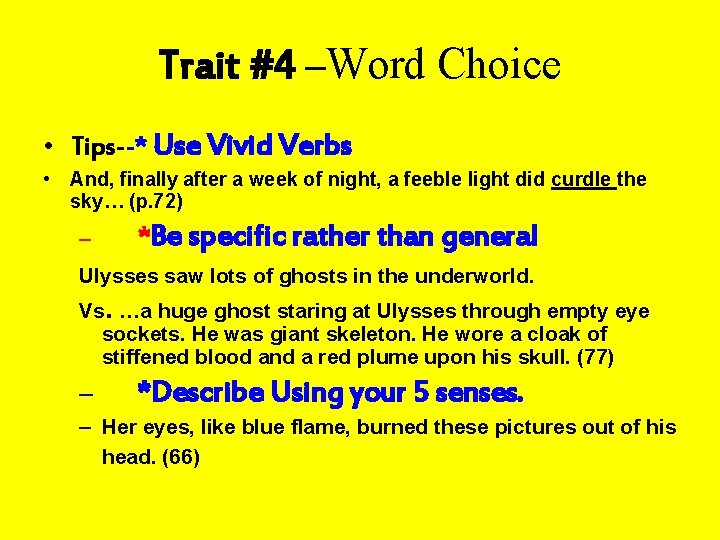 Trait #4 –Word Choice

• Tips--* Use Vivid Verbs

• And, finally after a week of night, a feeble light did curdle the sky… (p.72)

– *Be specific rather than general

Ulysses saw lots of ghosts in the underworld.

Vs. …a huge ghost staring at Ulysses through empty eye sockets. He was giant skeleton. He wore a cloak of stiffened blood and a red plume upon his skull. (77)

– *Describe Using your 5 senses.

– Her eyes, like blue flame, burned these pictures out of his head. (66)